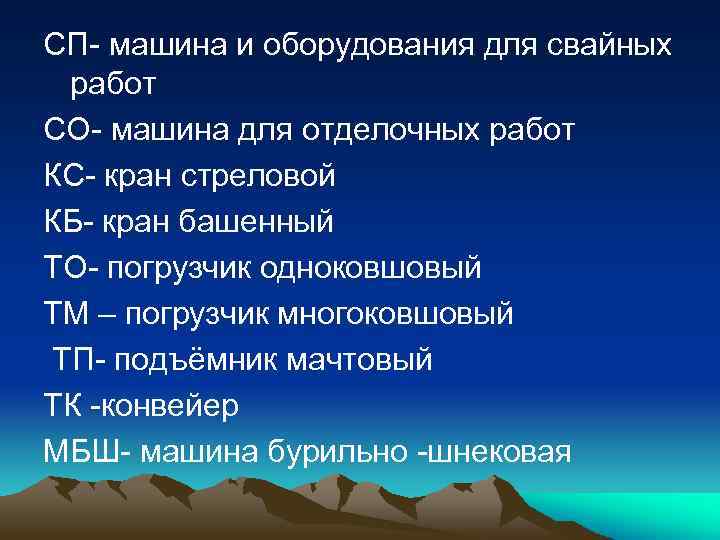 СП- машина и оборудования для свайных работ

СО- машина для отделочных работ

КС- кран стреловой

КБ- кран башенный

ТО- погрузчик одноковшовый

ТМ – погрузчик многоковшовый

ТП- подъёмник мачтовый

ТК -конвейер

МБШ- машина бурильно -шнековая